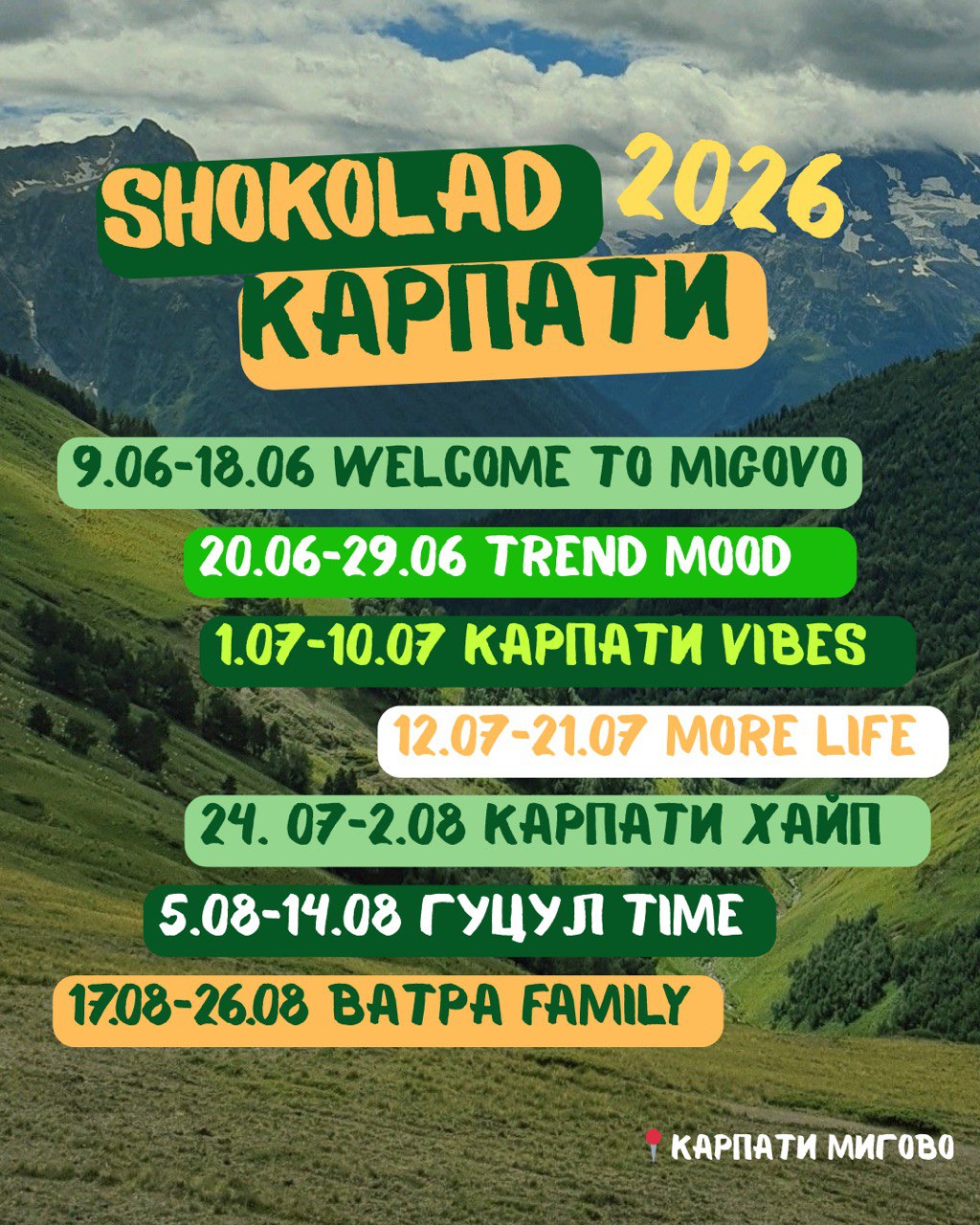 SHOKOLAD 2026
КАРПАТИ

9.06-18.06 WELCOME TO MIGOVO

20.06-29.06 TREND MOOD

1.07-10.07 КАРПАТИ VIBES

12.07-21.07 MORE LIFE

24. 07-2.08 КАРПАТИ ХАЙП

5.08-14.08 ГУЦУЛ TIME

17.08-26.08 ВАТРА FAMILY

КАРПАТИ МИГОВО